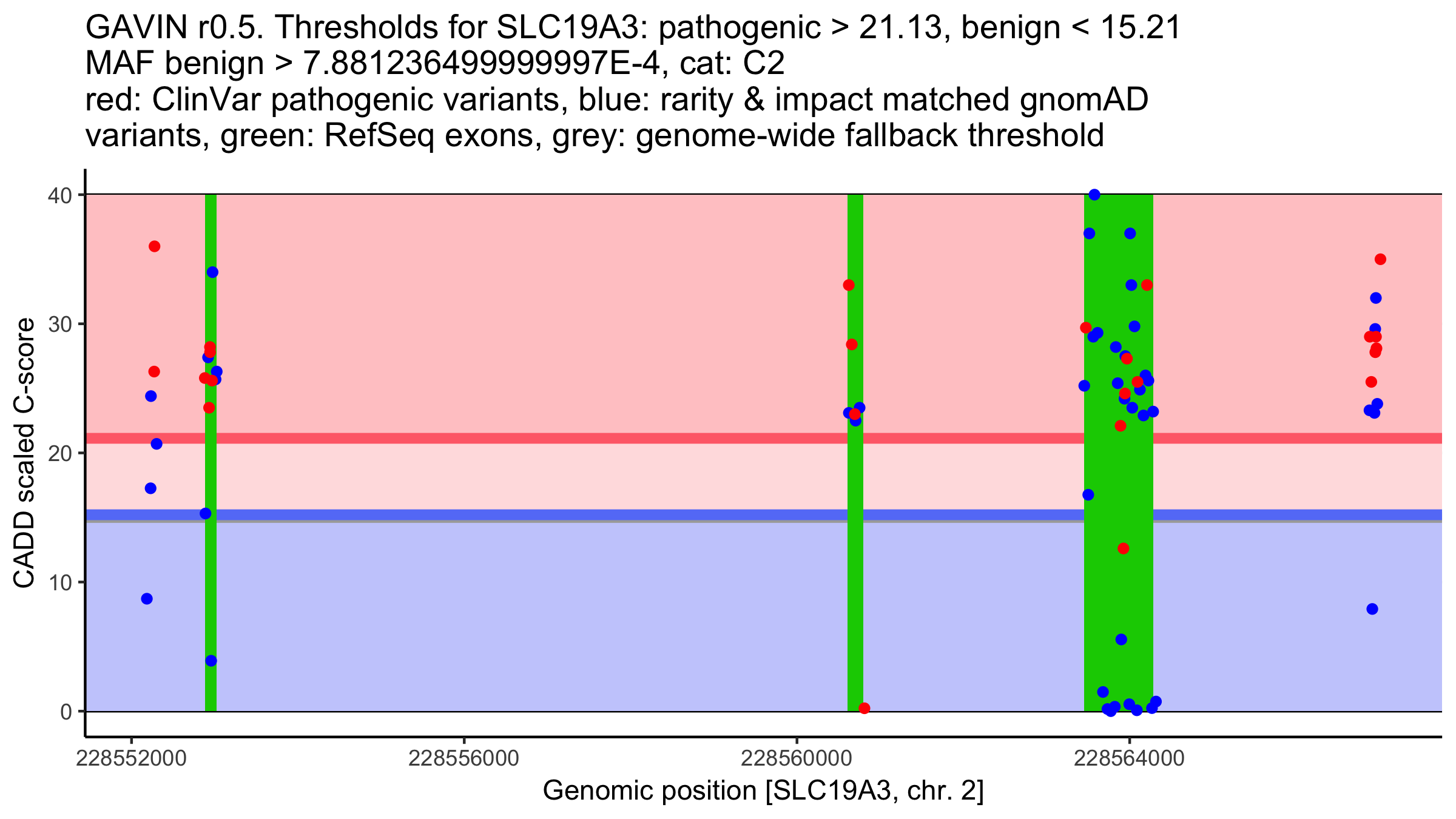 GAVIN r0.5. Thresholds for SLC19A3: pathogenic > 21.13, benign < 15.21
MAF benign > 7.881236499999997E-4, cat: C2
red: ClinVar pathogenic variants, blue: rarity & impact matched gnomAD variants, green: RefSeq exons, grey: genome-wide fallback threshold

CADD scaled C-score

40
30
20
10
0

228552000
228556000
228560000
228564000

Genomic position [SLC19A3, chr. 2]